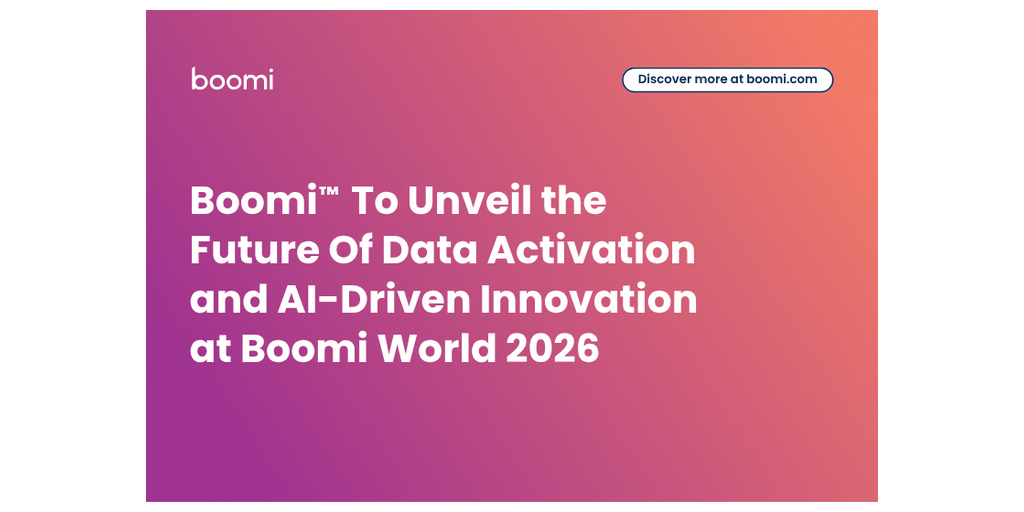 boomi

Discover more at boomi.com

Boomi™ To Unveil the Future Of Data Activation and AI-Driven Innovation at Boomi World 2026